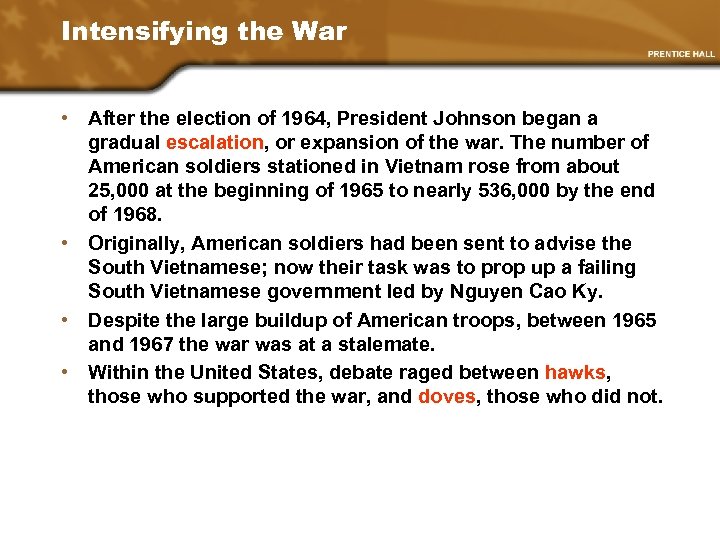 Intensifying the War

PRENTICE HALL

• After the election of 1964, President Johnson began a gradual escalation, or expansion of the war. The number of American soldiers stationed in Vietnam rose from about 25,000 at the beginning of 1965 to nearly 536,000 by the end of 1968.

• Originally, American soldiers had been sent to advise the South Vietnamese; now their task was to prop up a failing South Vietnamese government led by Nguyen Cao Ky.

• Despite the large buildup of American troops, between 1965 and 1967 the war was at a stalemate.

• Within the United States, debate raged between hawks, those who supported the war, and doves, those who did not.